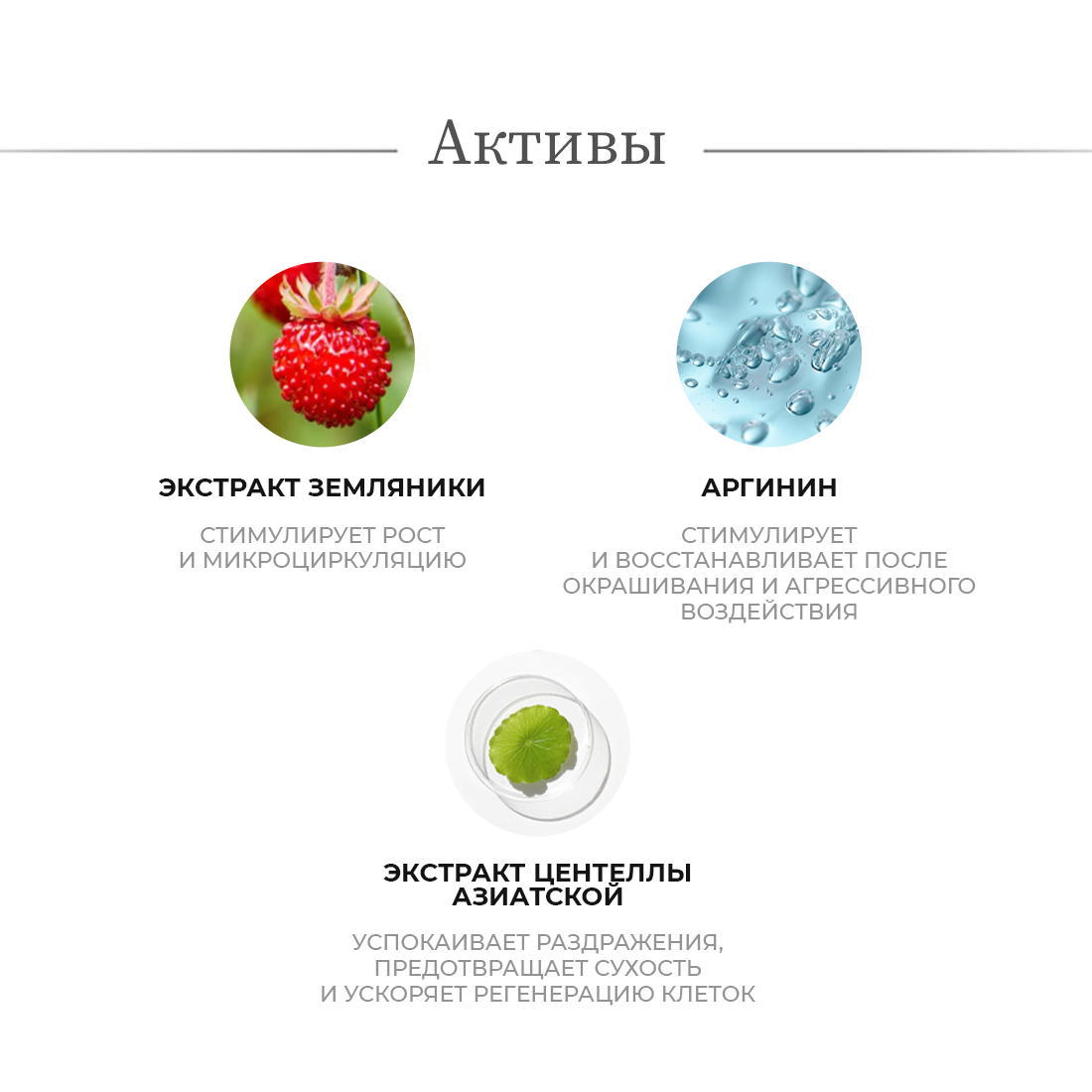 Активы

ЭКСТРАКТ ЗЕМЛЯНИКИ

СТИМУЛИРУЕТ РОСТ И МИКРОЦИРКУЛЯЦИЮ

АРГИНИН

СТИМУЛИРУЕТ И ВОССТАНАВЛИВАЕТ ПОСЛЕ ОКРАШИВАНИЯ И АГРЕССИВНОГО ВОЗДЕЙСТВИЯ

ЭКСТРАКТ ЦЕНТЕЛЛЫ АЗИАТСКОЙ

УСПОКАИВАЕТ РАЗДРАЖЕНИЯ, ПРЕДОТВРАЩАЕТ СУХОСТЬ И УСКОРЯЕТ РЕГЕНЕРАЦИЮ КЛЕТОК